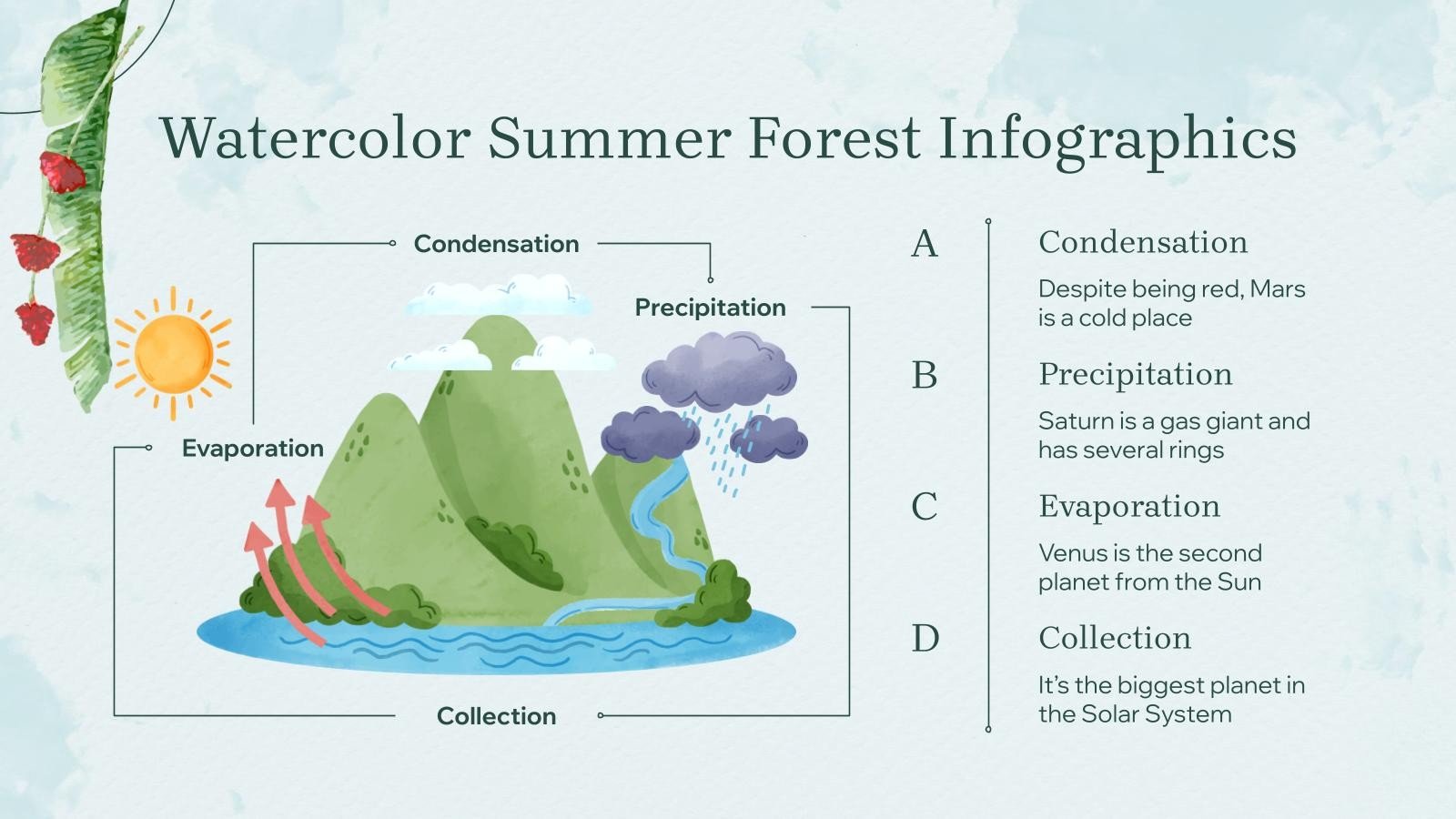 Watercolor Summer Forest Infographics

Condensation

Precipitation

Evaporation

Collection

A

Condensation

Despite being red, Mars is a cold place

B

Precipitation

Saturn is a gas giant and has several rings

C

Evaporation

Venus is the second planet from the Sun

D

Collection

It's the biggest planet in the Solar System